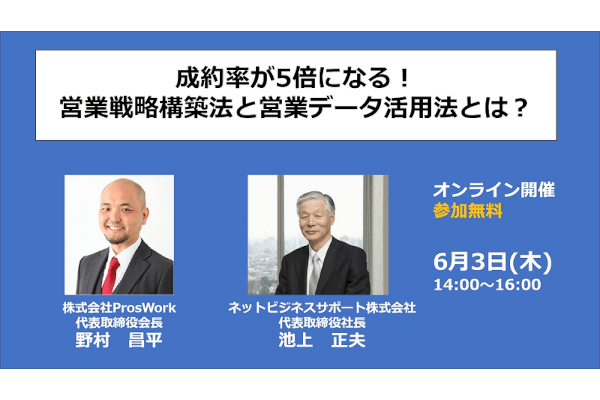 成約率が5倍になる！
営業戦略構築法と営業データ活用法とは？

株式会社ProsWork
代表取締役会長
野村　昌平

ネットビジネスサポート株式会社
代表取締役社長
池上　正夫

オンライン開催
参加無料

6月3日(木)
14:00～16:00